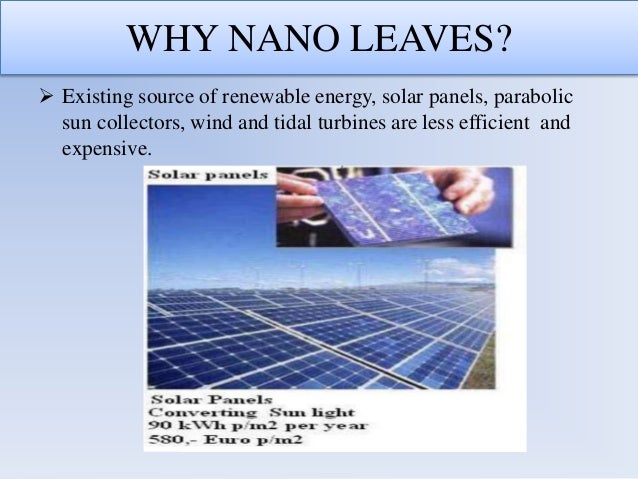 WHY NANO LEAVES?

➢ Existing source of renewable energy, solar panels, parabolic sun collectors, wind and tidal turbines are less efficient and expensive.

Solar panels

Solar Panels
Converting Sun light
90 kWh p/m2 per year
580,- Euro p/m2